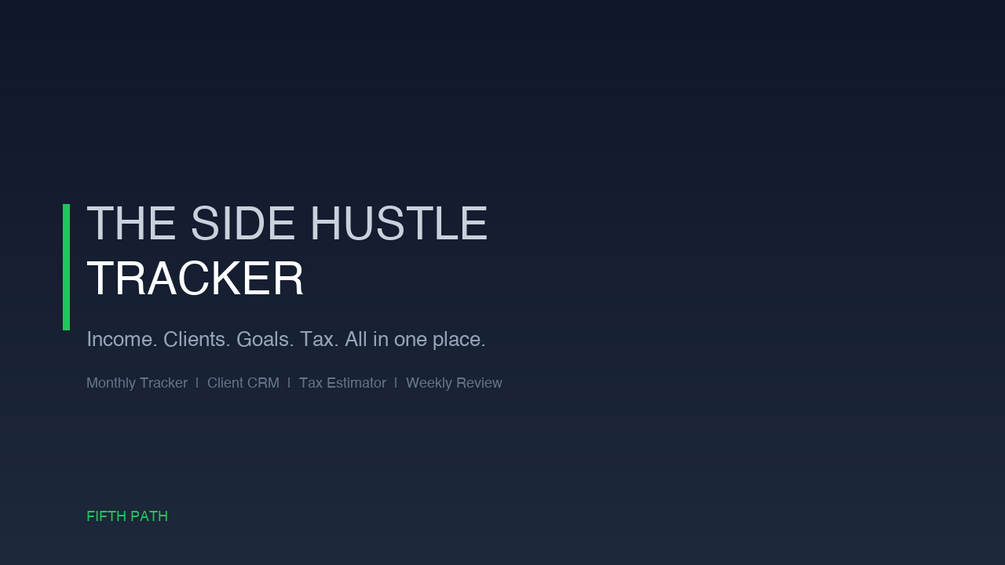 THE SIDE HUSTLE
TRACKER

Income. Clients. Goals. Tax. All in one place.

Monthly Tracker | Client CRM | Tax Estimator | Weekly Review

FIFTH PATH